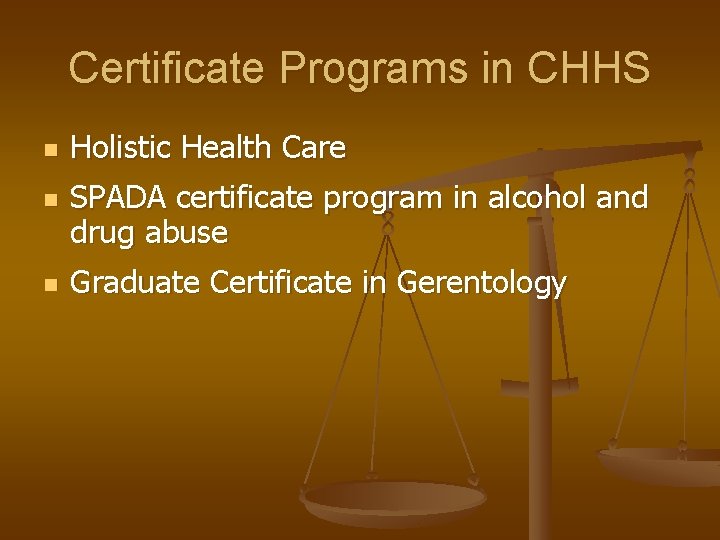 Certificate Programs in CHHS

- Holistic Health Care
- SPADA certificate program in alcohol and drug abuse
- Graduate Certificate in Gerentology